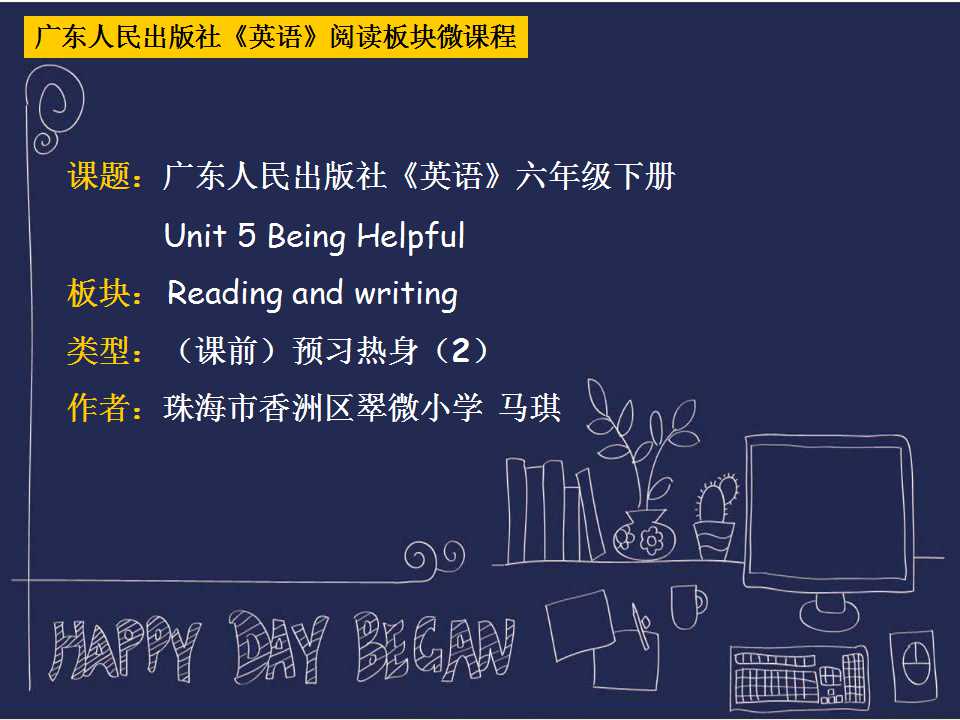 广东人民出版社《英语》阅读板块微课程

课题：广东人民出版社《英语》六年级下册

Unit 5 Being Helpful

板块：Reading and writing

类型：（课前）预习热身（2）

作者：珠海市香洲区翠微小学 马琪

HAPPY DAY BEGAN